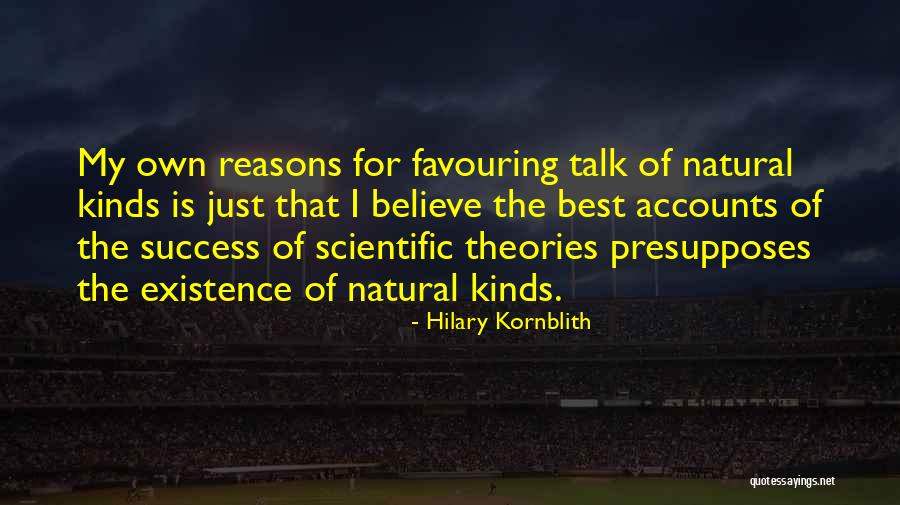 My own reasons for favouring talk of natural kinds is just that I believe the best accounts of the success of scientific theories presupposes the existence of natural kinds.

- Hilary Kornblith

quotessayings.net